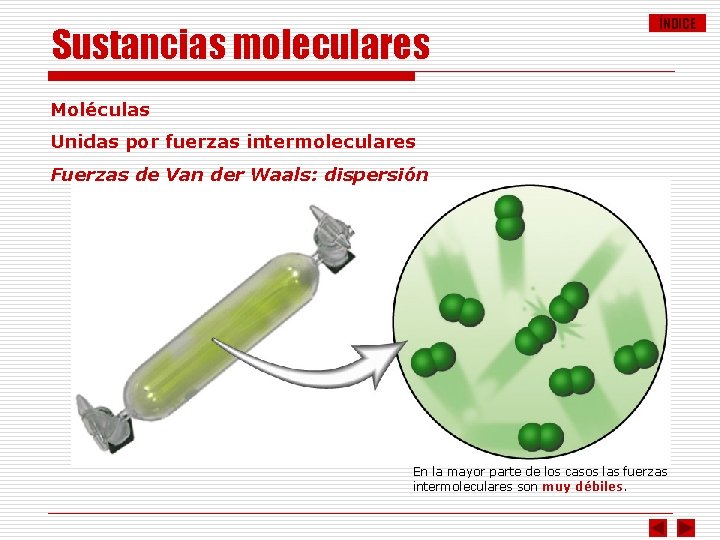 ÍNDICE

Sustancias moleculares

Moléculas

Unidas por fuerzas intermoleculares

Fuerzas de Van der Waals: dispersión

En la mayor parte de los casos las fuerzas intermoleculares son muy débiles.